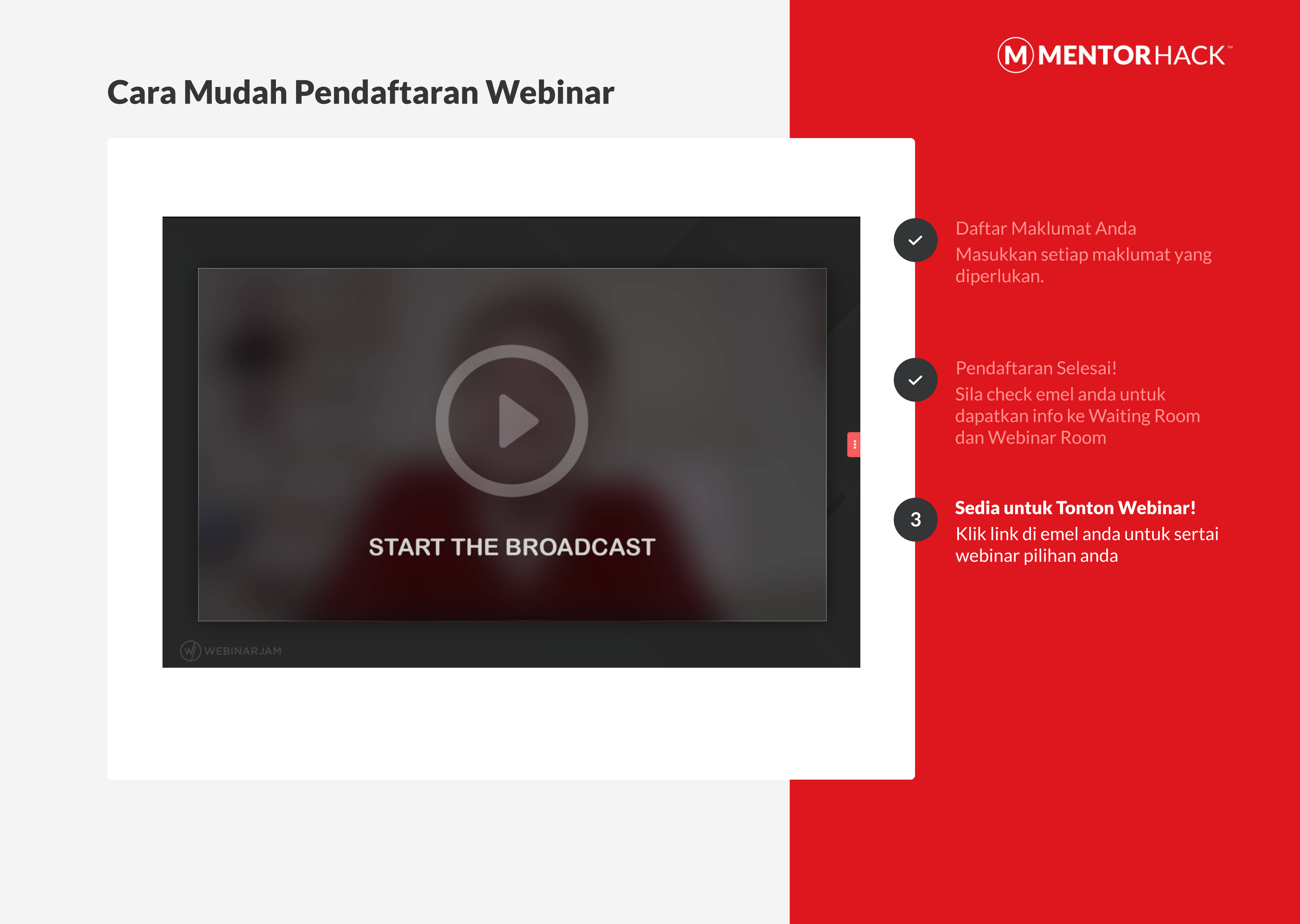 MENTORHACK™

Cara Mudah Pendaftaran Webinar

START THE BROADCAST

WEBINARJAM

Daftar Maklumat Anda
Masukkan setiap maklumat yang diperlukan.

Pendaftaran Selesai!
Sila check emel anda untuk dapatkan info ke Waiting Room dan Webinar Room

3

Sedia untuk Tonton Webinar!
Klik link di emel anda untuk sertai webinar pilihan anda